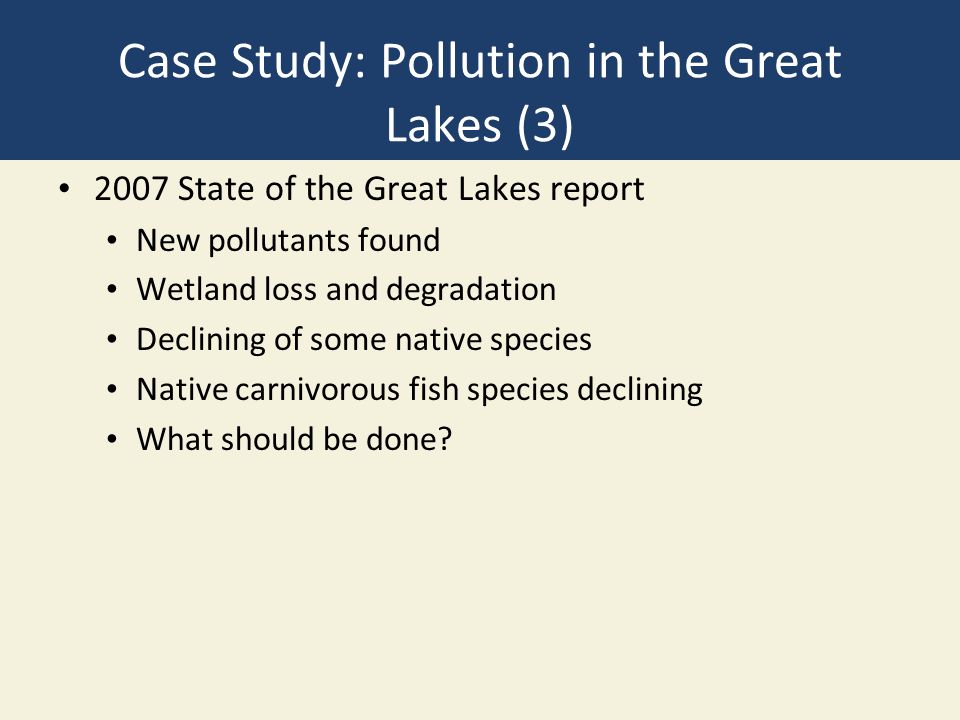 Case Study: Pollution in the Great Lakes (3)

• 2007 State of the Great Lakes report
• New pollutants found
• Wetland loss and degradation
• Declining of some native species
• Native carnivorous fish species declining
• What should be done?